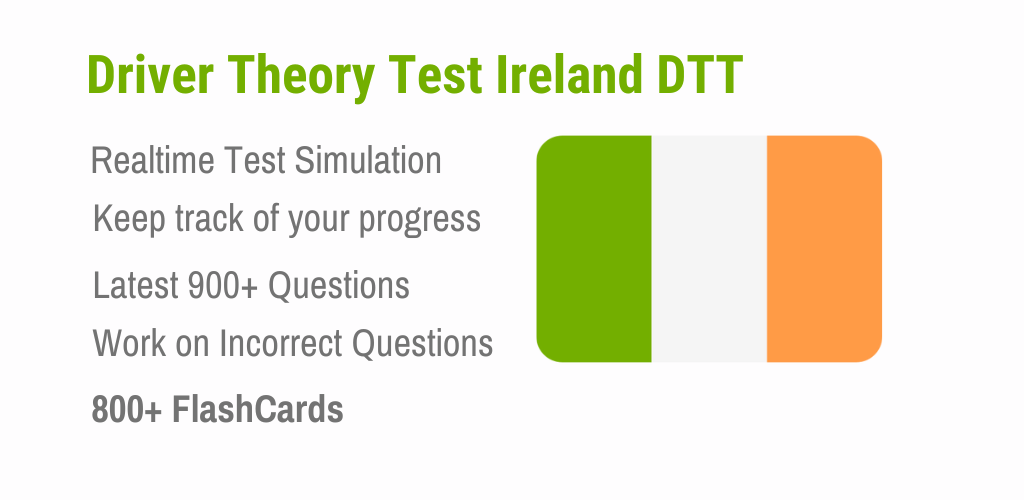 Driver Theory Test Ireland DTT

Realtime Test Simulation
Keep track of your progress
Latest 900+ Questions
Work on Incorrect Questions
800+ FlashCards